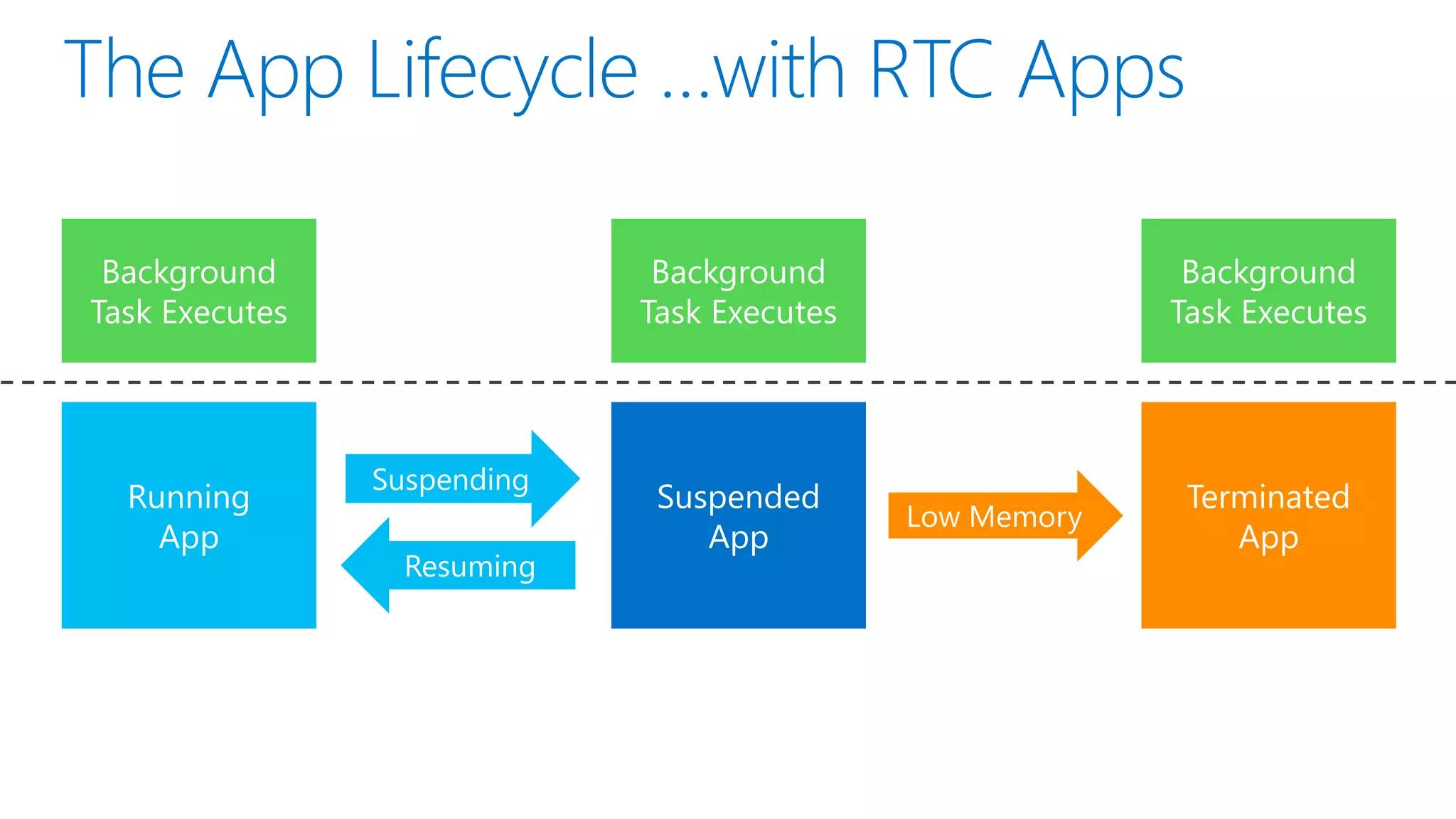 The App Lifecycle ...with RTC Apps

Background Task Executes

Background Task Executes

Background Task Executes

Running App

Suspending

Resuming

Suspended App

Low Memory

Terminated App